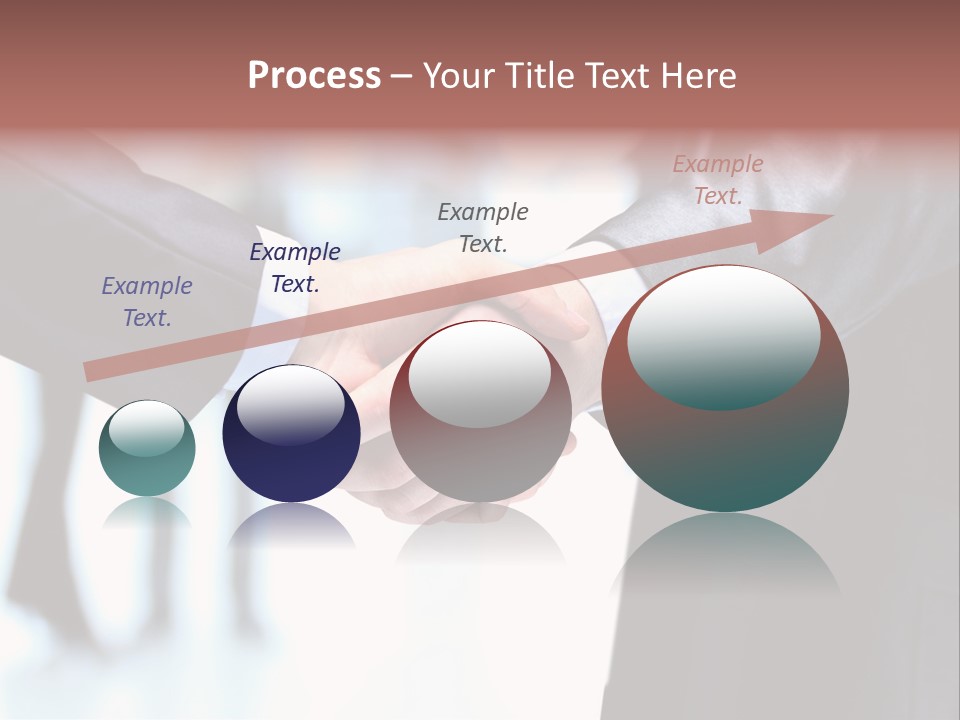 Process – Your Title Text Here

Example Text.

Example Text.

Example Text.

Example Text.